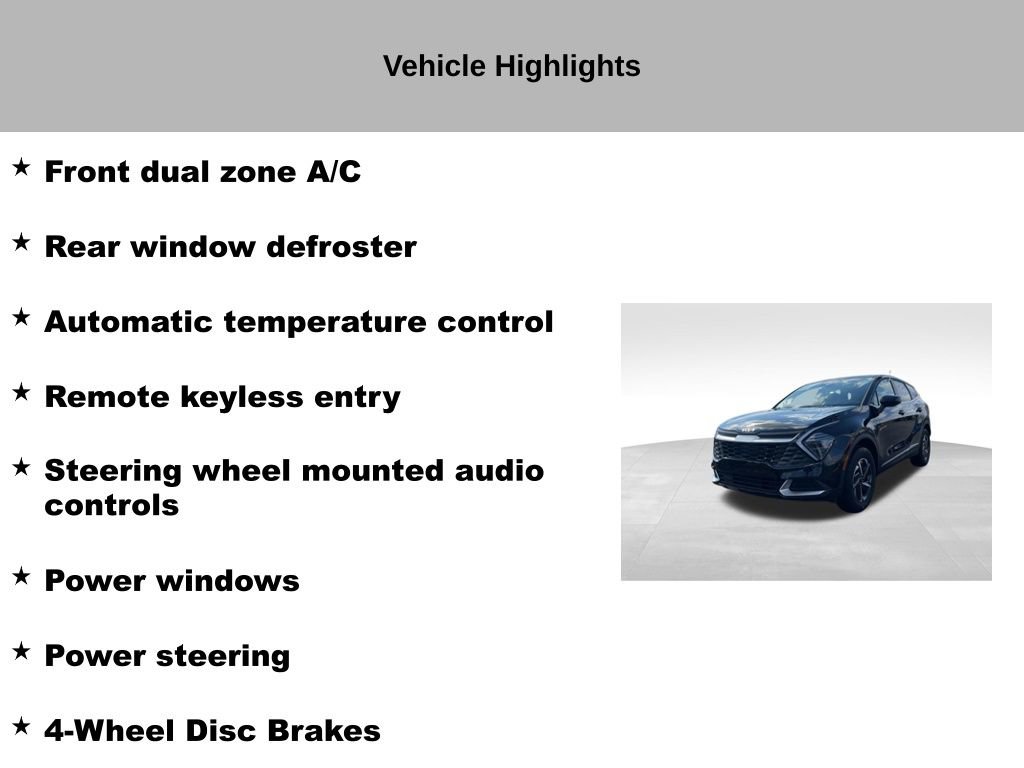 Vehicle Highlights

★ Front dual zone A/C

★ Rear window defroster

★ Automatic temperature control

★ Remote keyless entry

★ Steering wheel mounted audio controls

★ Power windows

★ Power steering

★ 4-Wheel Disc Brakes